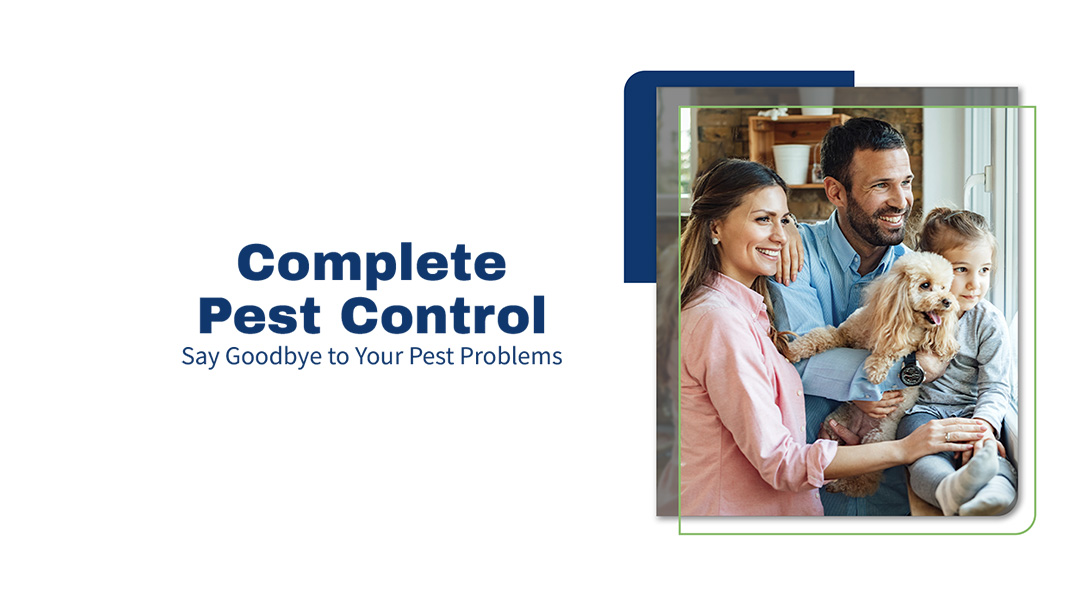 Complete
Pest Control
Say Goodbye to Your Pest Problems